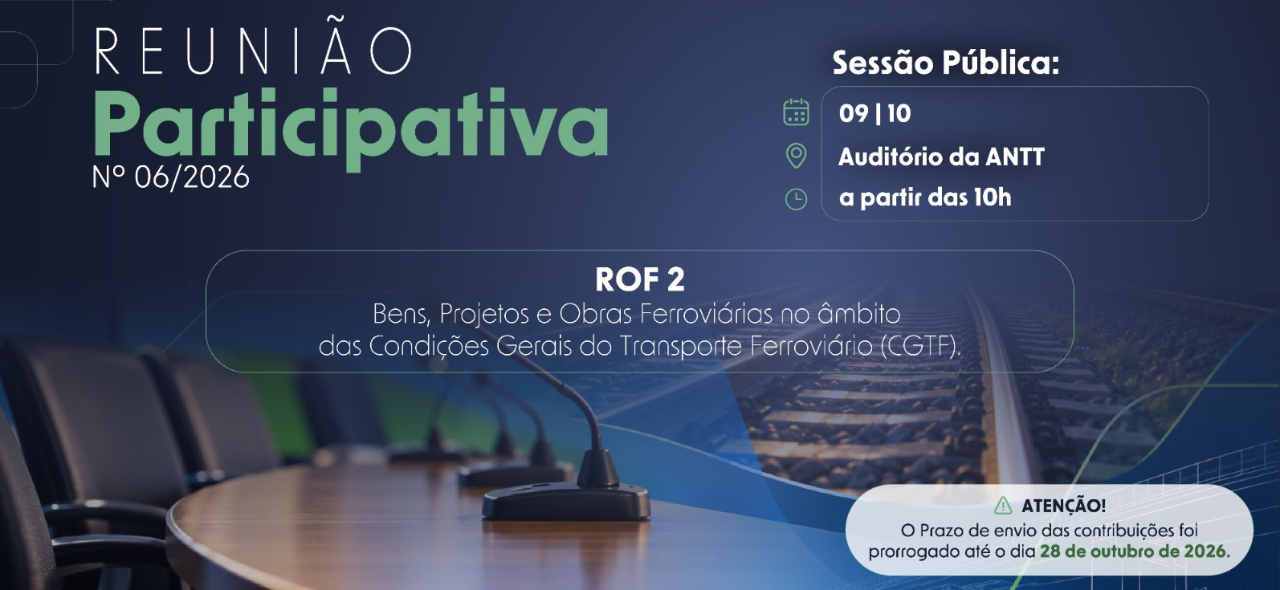 REUNIÃO
Participativa
Nº 06/2026

Sessão Pública:
09 | 10
Auditório da ANTT
a partir das 10h

ROF 2
Bens, Projetos e Obras Ferroviárias no âmbito das Condições Gerais do Transporte Ferroviário (CGTF).

ATENÇÃO!
O Prazo de envio das contribuições foi prorrogado até o dia 28 de outubro de 2026.